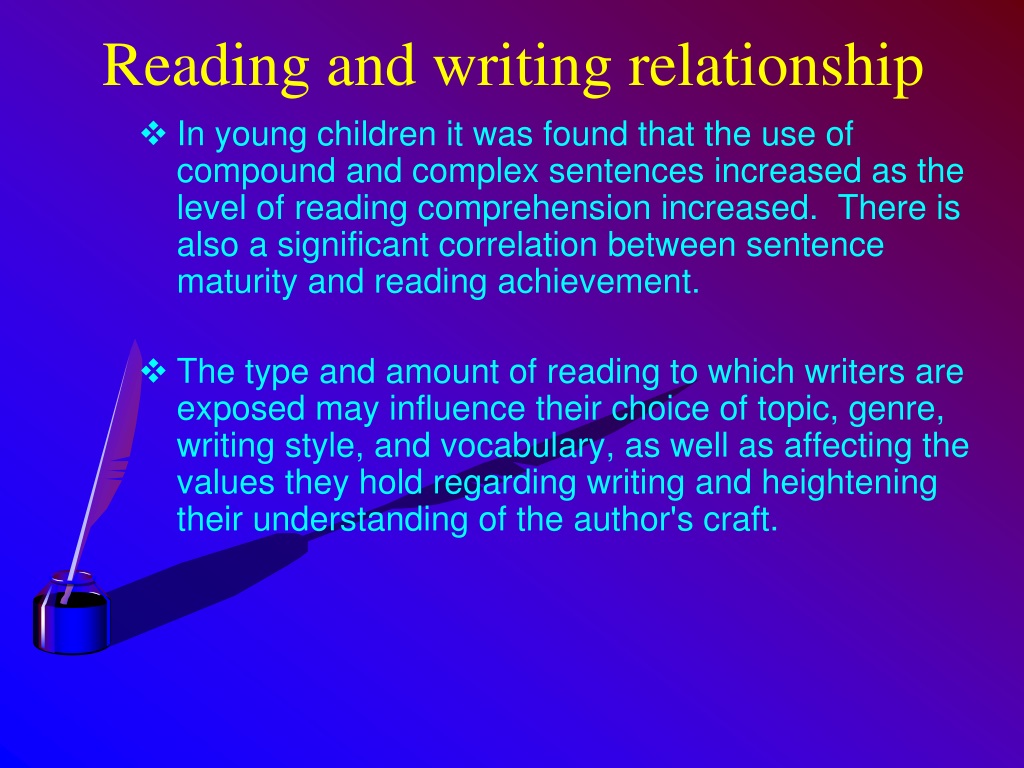 Reading and writing relationship

❖ In young children it was found that the use of compound and complex sentences increased as the level of reading comprehension increased.  There is also a significant correlation between sentence maturity and reading achievement.

❖ The type and amount of reading to which writers are exposed may influence their choice of topic, genre, writing style, and vocabulary, as well as affecting the values they hold regarding writing and heightening their understanding of the author's craft.